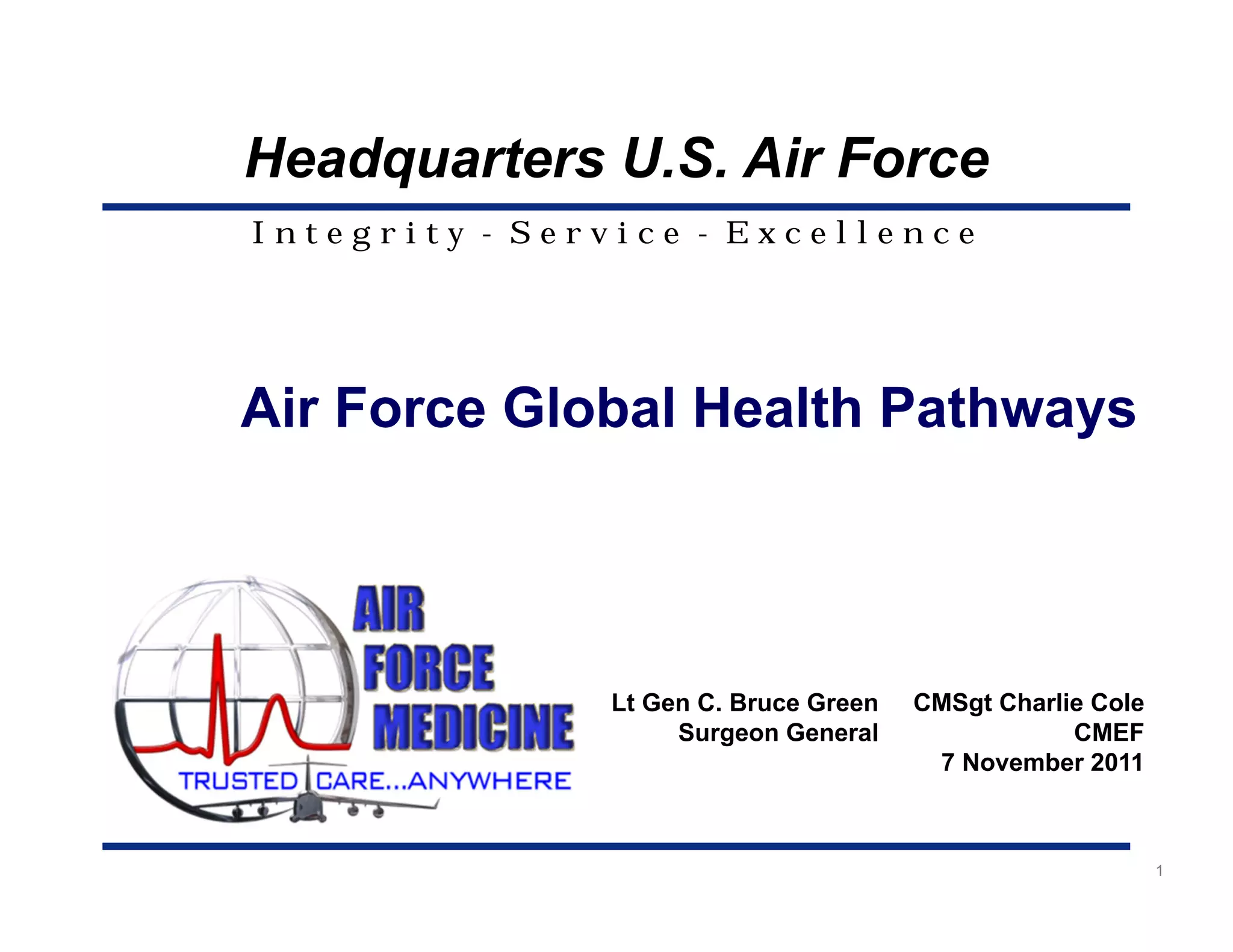 Headquarters U.S. Air Force

Integrity - Service - Excellence

Air Force Global Health Pathways

AIR FORCE MEDICINE
TRUSTED CARE...ANYWHERE

Lt Gen C. Bruce Green
Surgeon General

CMSgt Charlie Cole
CMEF
7 November 2011

1